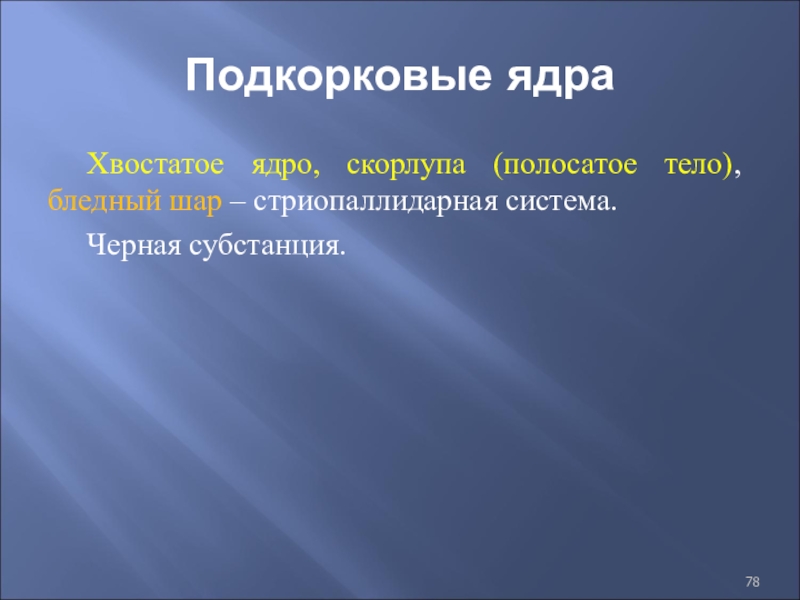 Подкорковые ядра

Хвостатое ядро, скорлупа (полосатое тело), бледный шар – стриопаллидарная система.

Черная субстанция.

78